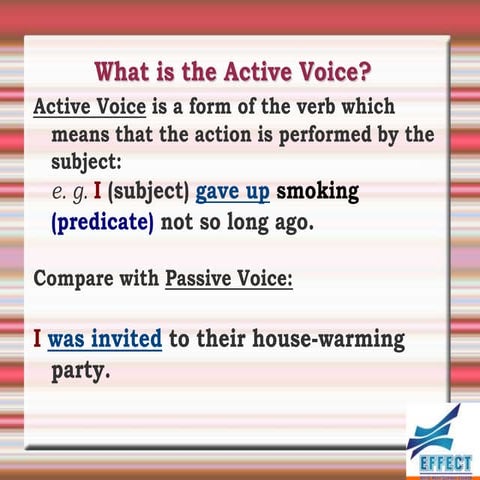 What is the Active Voice?

Active Voice is a form of the verb which means that the action is performed by the subject:
e. g. I (subject) gave up smoking (predicate) not so long ago.

Compare with Passive Voice:

I was invited to their house-warming party.

EFFECT